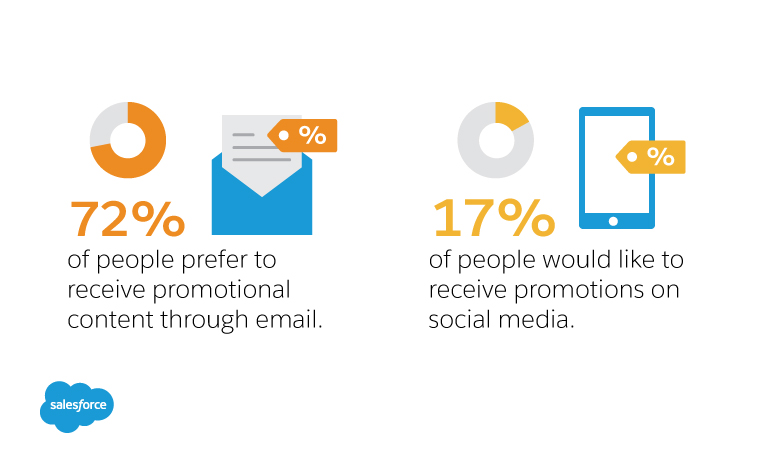 %

72%

of people prefer to receive promotional content through email.

%

17%

of people would like to receive promotions on social media.

salesforce